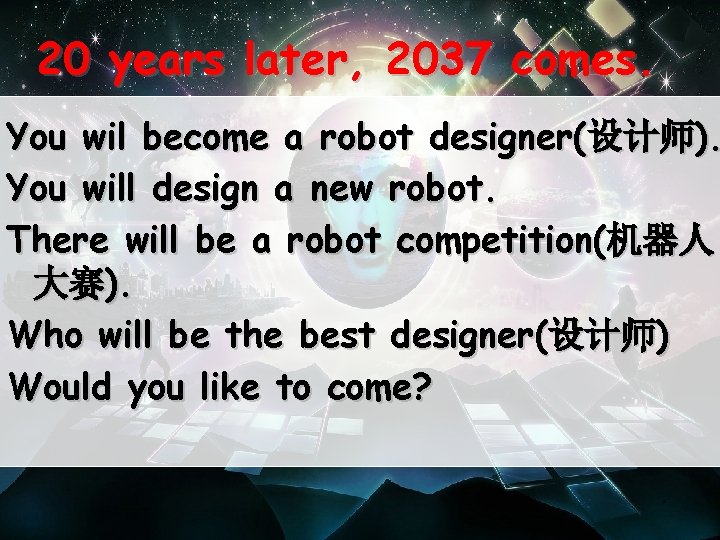 20 years later, 2037 comes.

You wil become a robot designer(设计师).

You will design a new robot.

There will be a robot competition(机器人大赛).

Who will be the best designer(设计师)

Would you like to come?